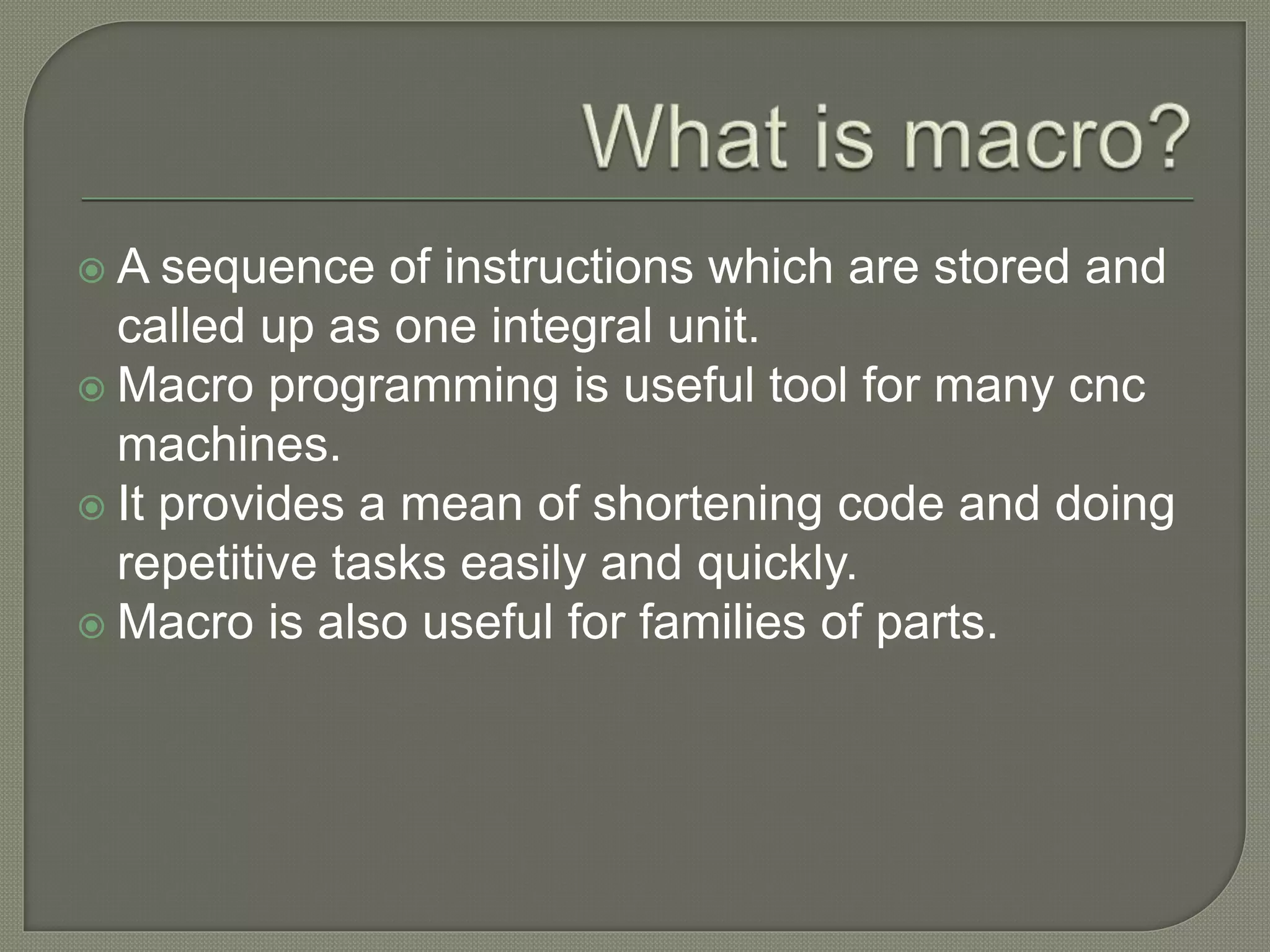 What is macro?

A sequence of instructions which are stored and called up as one integral unit.

Macro programming is useful tool for many cnc machines.

It provides a mean of shortening code and doing repetitive tasks easily and quickly.

Macro is also useful for families of parts.